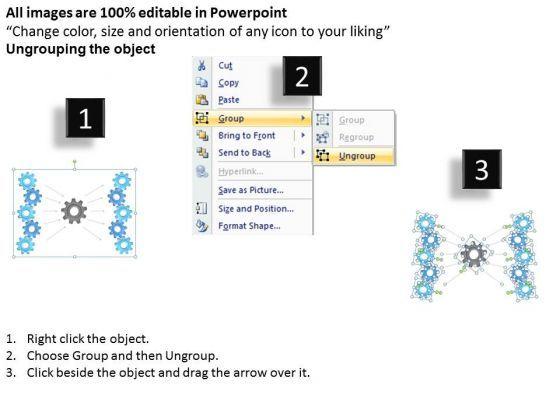 All images are 100% editable in Powerpoint
“Change color, size and orientation of any icon to your liking”
Ungrouping the object

1

2

Cut
Copy
Paste
Group
Bring to Front
Send to Back
Hyperlink...
Save as Picture...
Size and Position...
Format Shape...

Group
Regroup
Ungroup

3

1. Right click the object.
2. Choose Group and then Ungroup.
3. Click beside the object and drag the arrow over it.